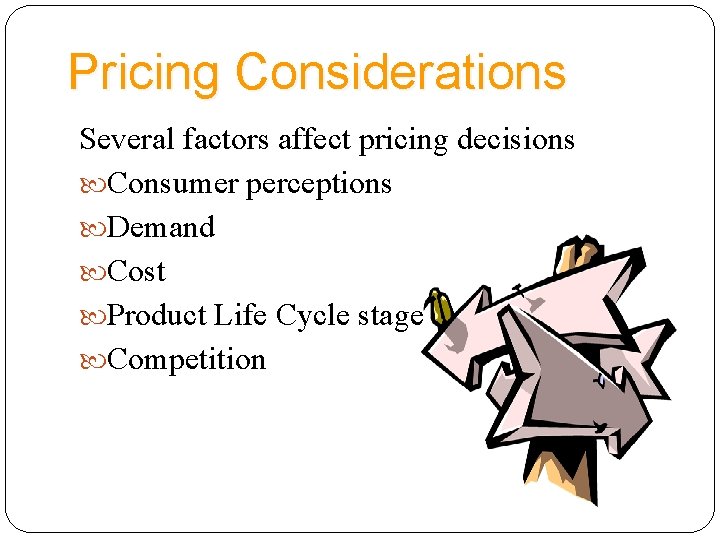 Pricing Considerations

Several factors affect pricing decisions

Consumer perceptions

Demand

Cost

Product Life Cycle stage

Competition